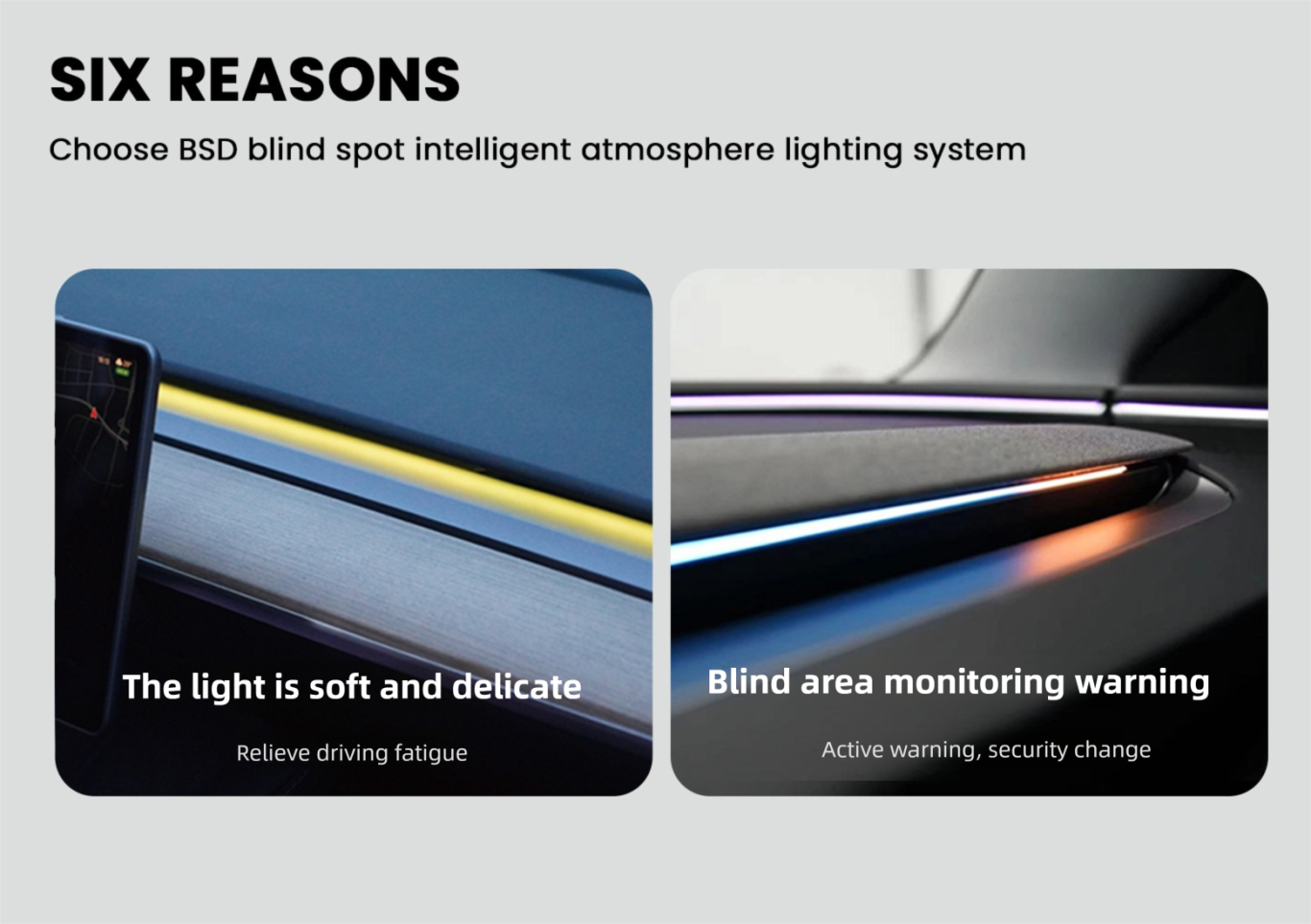 SIX REASONS

Choose BSD blind spot intelligent atmosphere lighting system

The light is soft and delicate

Relieve driving fatigue

Blind area monitoring warning

Active warning, security change